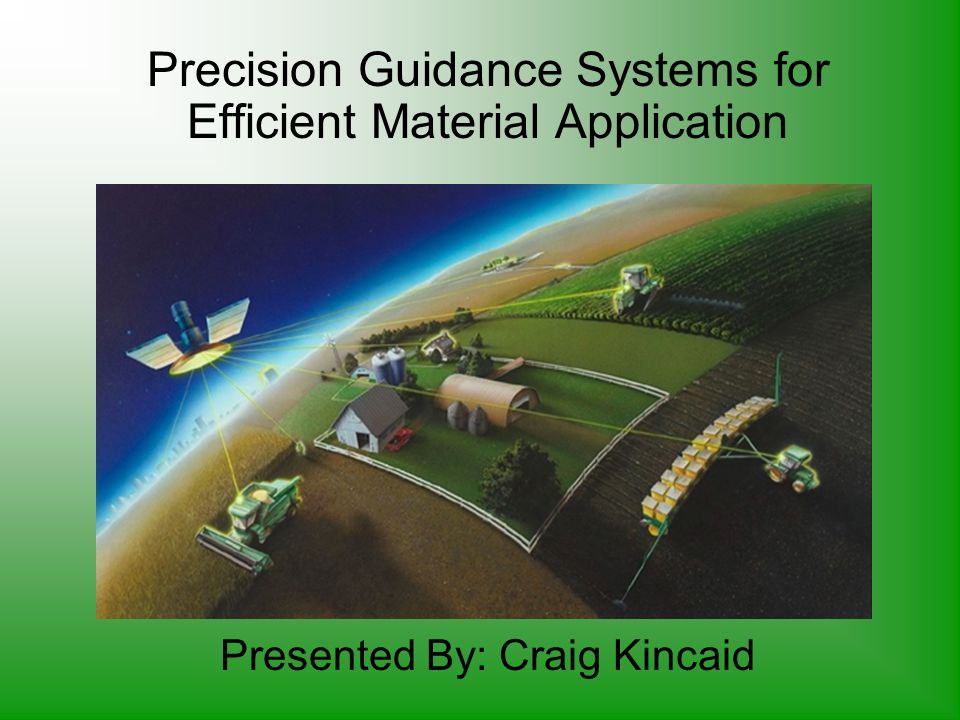 Precision Guidance Systems for Efficient Material Application

Presented By: Craig Kincaid